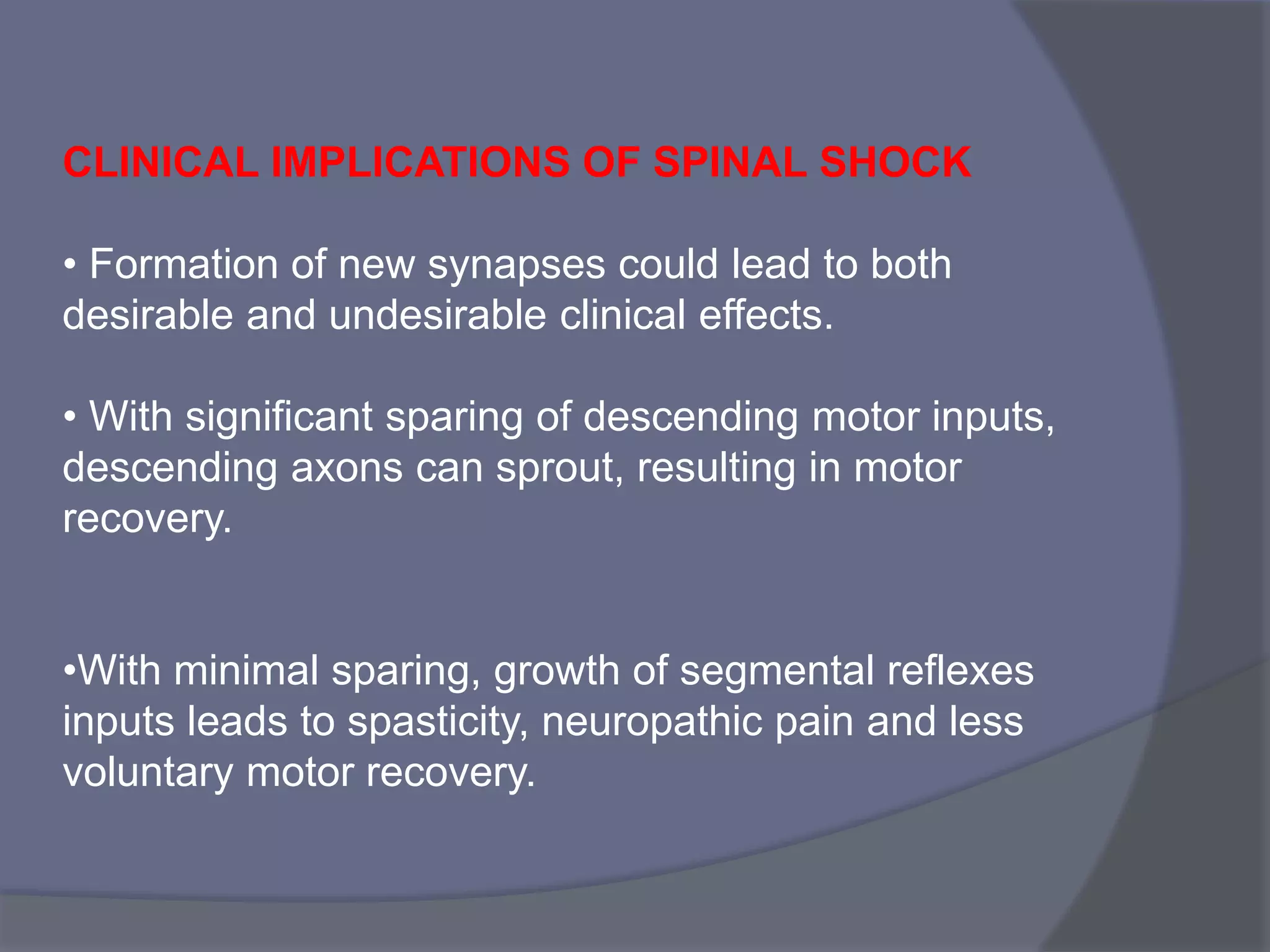 CLINICAL IMPLICATIONS OF SPINAL SHOCK

• Formation of new synapses could lead to both desirable and undesirable clinical effects.

• With significant sparing of descending motor inputs, descending axons can sprout, resulting in motor recovery.

•With minimal sparing, growth of segmental reflexes inputs leads to spasticity, neuropathic pain and less voluntary motor recovery.